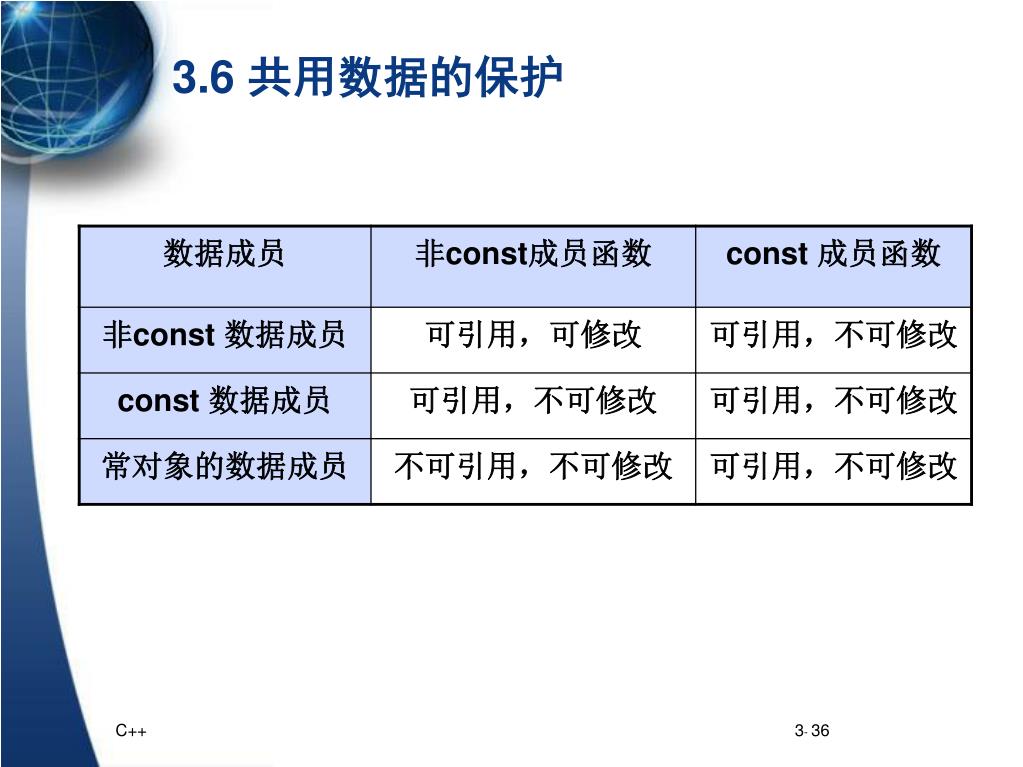 3.6 共用数据的保护

| 数据成员 | 非const成员函数 | const 成员函数 |
|---|---|---|
| 非const 数据成员 | 可引用，可修改 | 可引用，不可修改 |
| const 数据成员 | 可引用，不可修改 | 可引用，不可修改 |
| 常对象的数据成员 | 不可引用，不可修改 | 可引用，不可修改 |

C++

3- 36